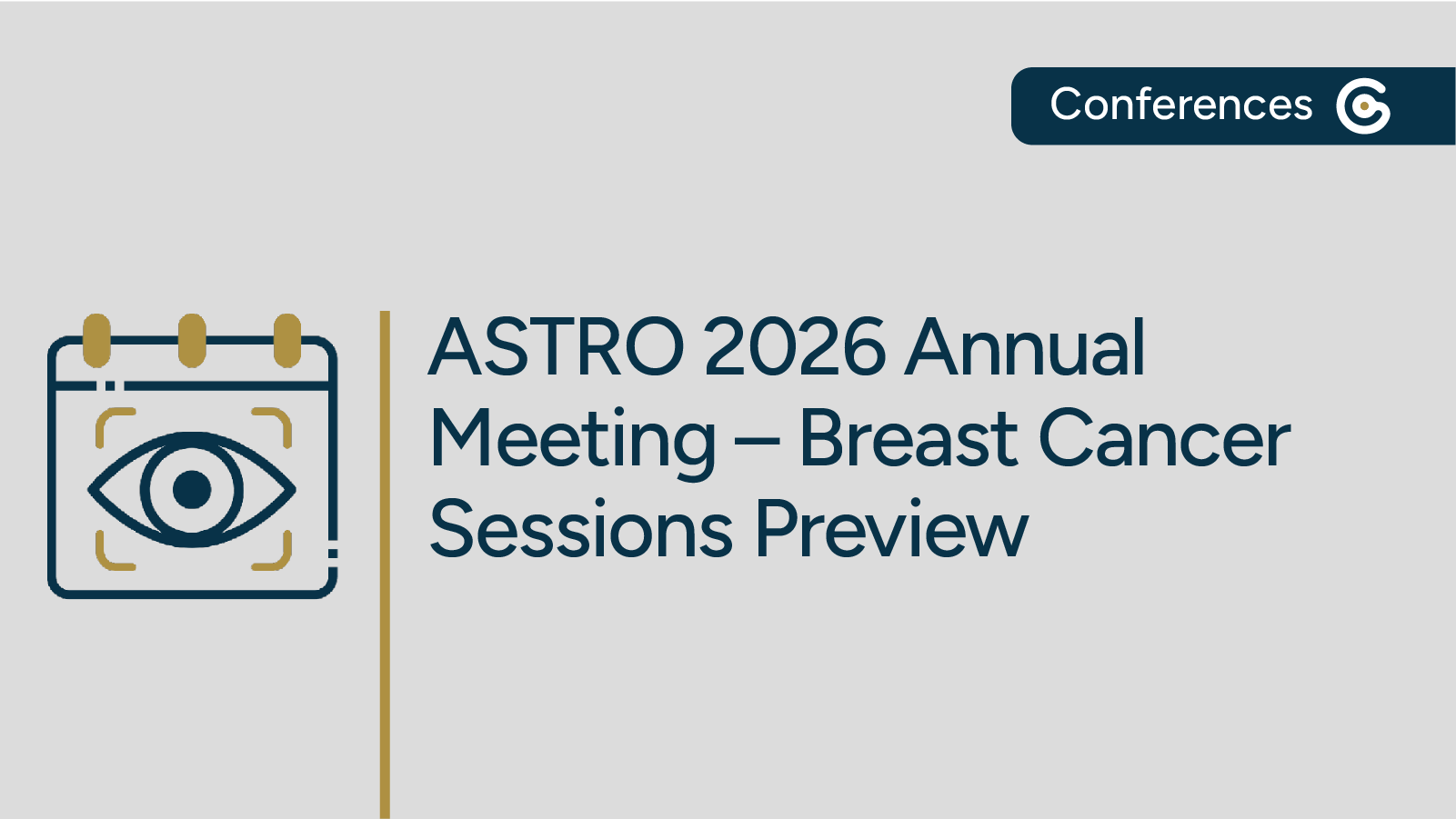 Conferences

ASTRO 2026 Annual Meeting – Breast Cancer Sessions Preview